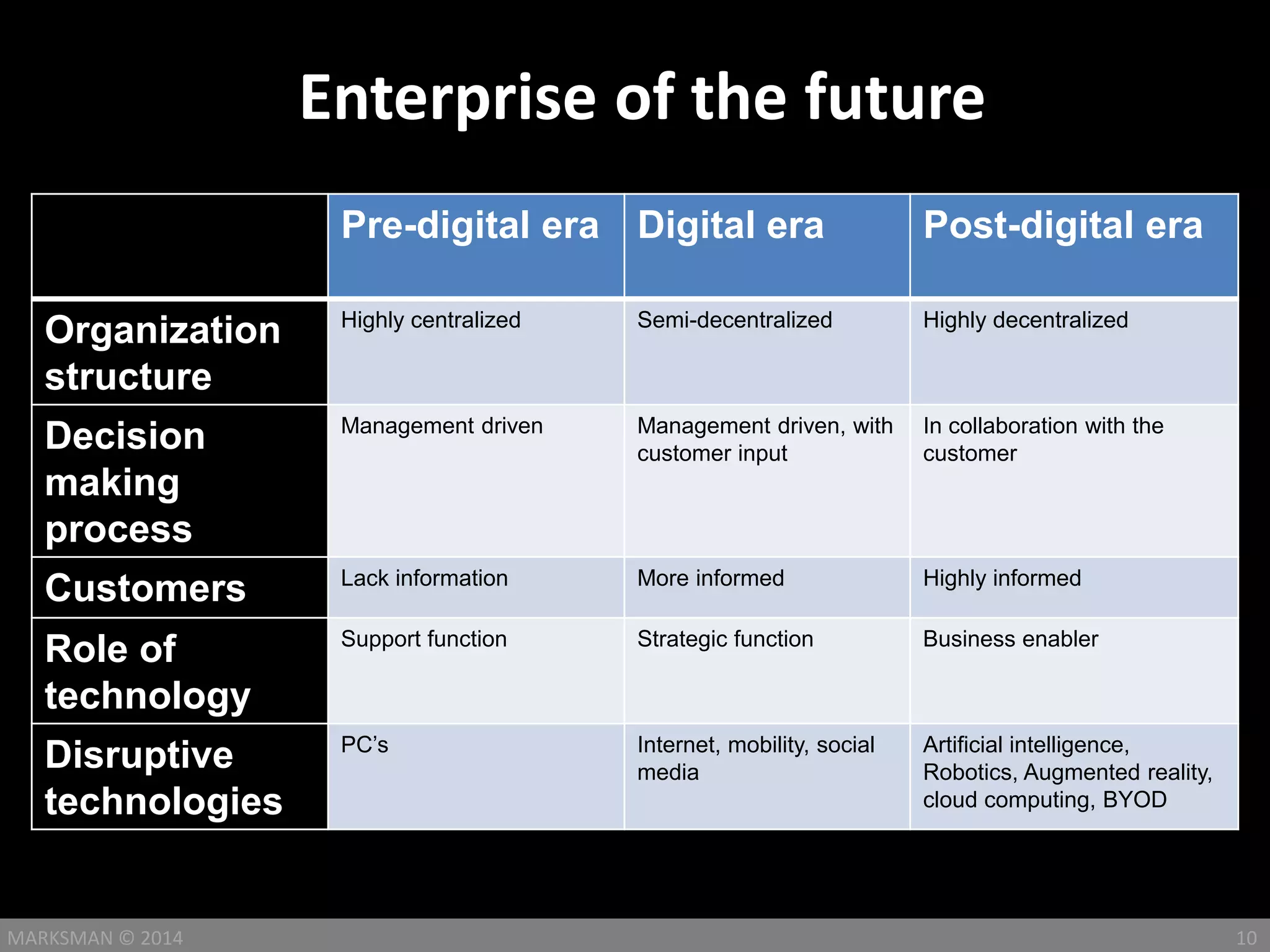 Enterprise of the future

| | Pre-digital era | Digital era | Post-digital era |
|---|---|---|---|
| Organization structure | Highly centralized | Semi-decentralized | Highly decentralized |
| Decision making process | Management driven | Management driven, with customer input | In collaboration with the customer |
| Customers | Lack information | More informed | Highly informed |
| Role of technology | Support function | Strategic function | Business enabler |
| Disruptive technologies | PC's | Internet, mobility, social media | Artificial intelligence, Robotics, Augmented reality, cloud computing, BYOD |

MARKSMAN © 2014

10